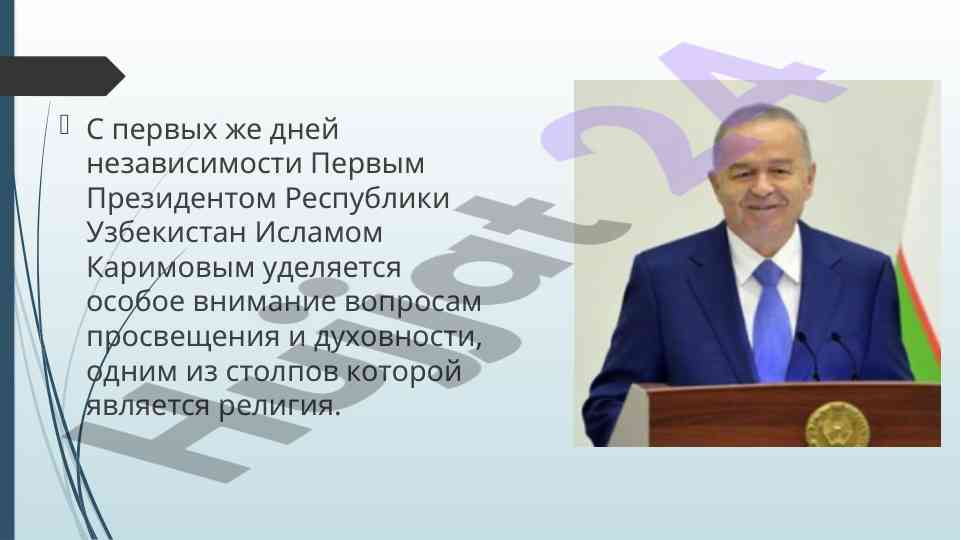 С первых же дней независимости Первым Президентом Республики Узбекистан Исламом Каримовым уделяется особое внимание вопросам просвещения и духовности, одним из столпов которой является религия.

Hujjat24